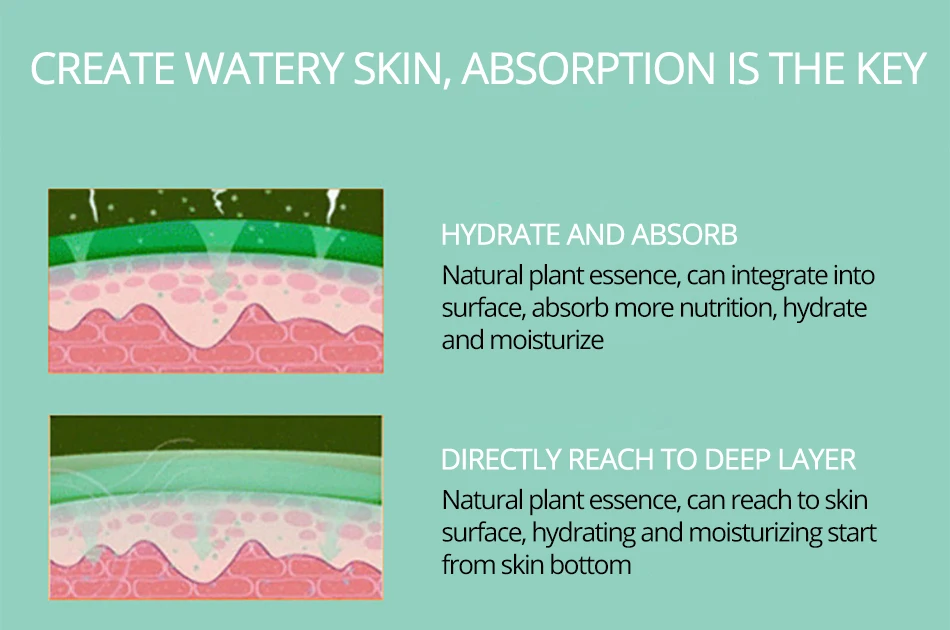 CREATE WATERY SKIN, ABSORPTION IS THE KEY

HYDRATE AND ABSORB

Natural plant essence, can integrate into surface, absorb more nutrition, hydrate and moisturize

DIRECTLY REACH TO DEEP LAYER

Natural plant essence, can reach to skin surface, hydrating and moisturizing start from skin bottom